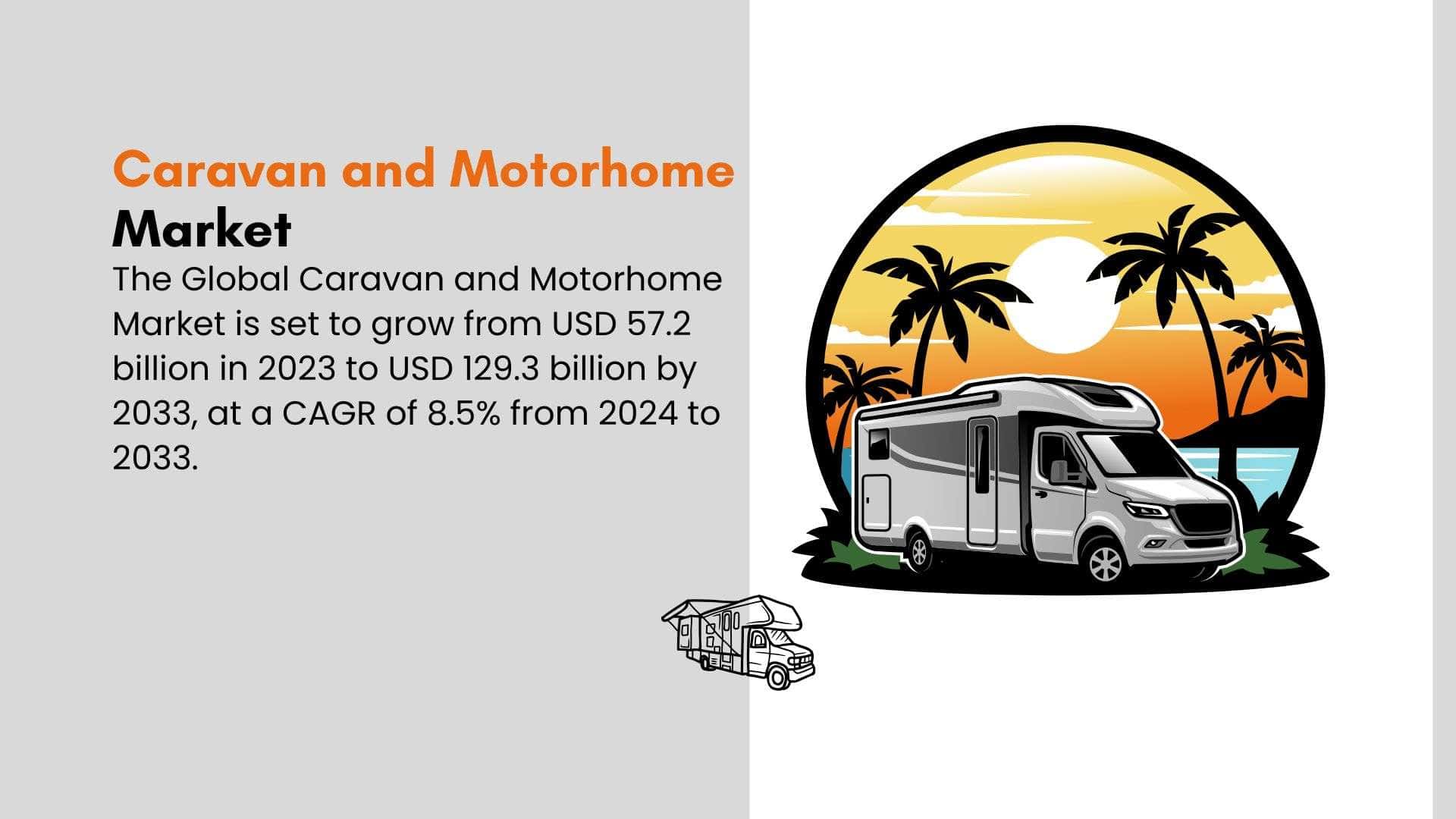 Caravan and Motorhome Market

The Global Caravan and Motorhome Market is set to grow from USD 57.2 billion in 2023 to USD 129.3 billion by 2033, at a CAGR of 8.5% from 2024 to 2033.